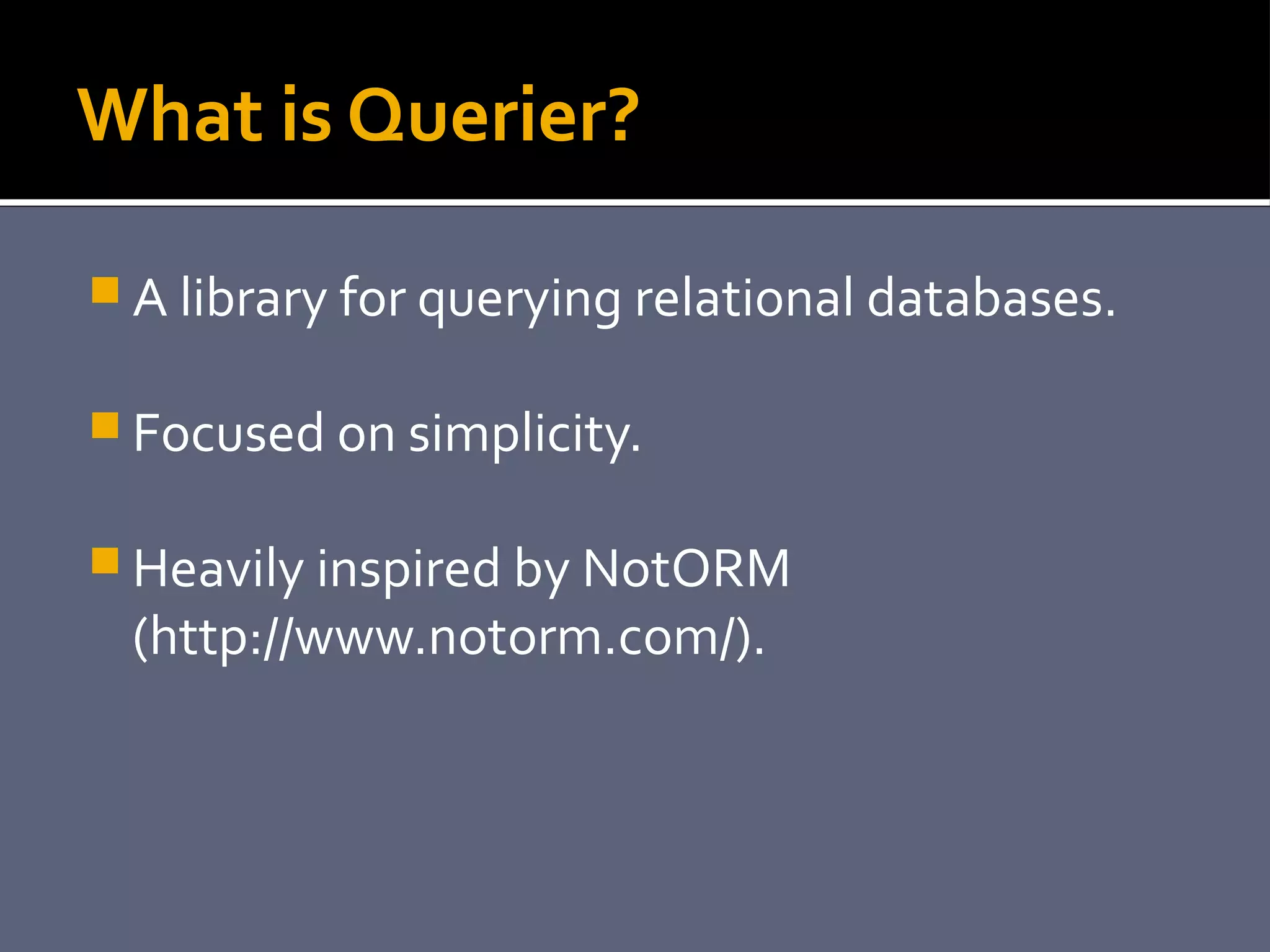 What is Querier?

A library for querying relational databases.

Focused on simplicity.

Heavily inspired by NotORM (http://www.notorm.com/).